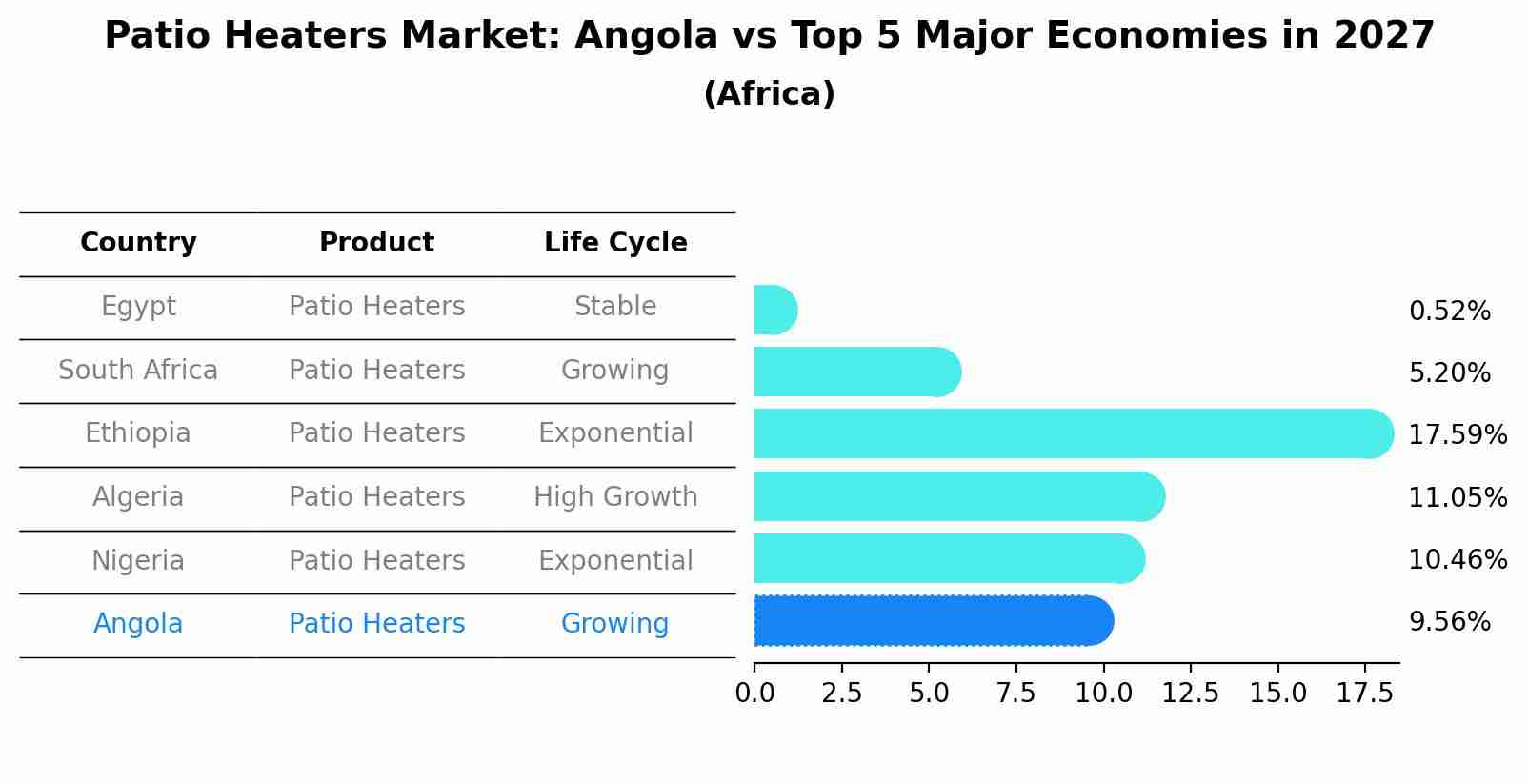 Patio Heaters Market: Angola vs Top 5 Major Economies in 2027
(Africa)

| Country | Product | Life Cycle |
|---|---|---|
| Egypt | Patio Heaters | Stable |
| South Africa | Patio Heaters | Growing |
| Ethiopia | Patio Heaters | Exponential |
| Algeria | Patio Heaters | High Growth |
| Nigeria | Patio Heaters | Exponential |
| Angola | Patio Heaters | Growing |

0.52%
5.20%
17.59%
11.05%
10.46%
9.56%

0.0 2.5 5.0 7.5 10.0 12.5 15.0 17.5